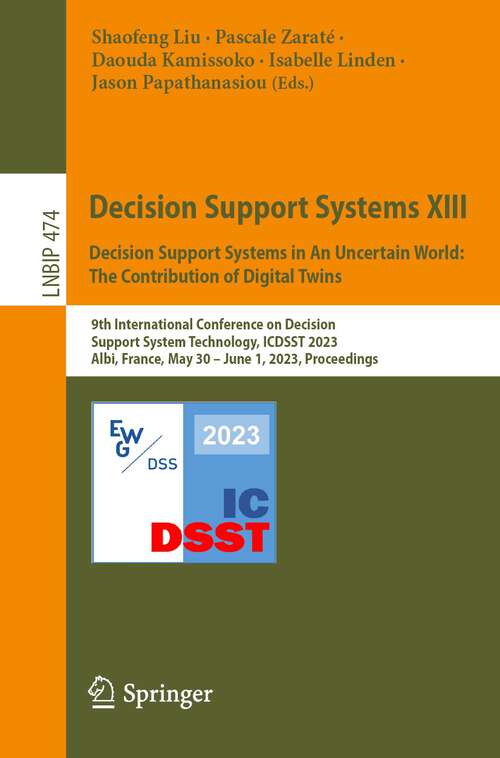 Shaofeng Liu · Pascale Zaraté · Daouda Kamissoko · Isabelle Linden · Jason Papathanasiou (Eds.)

LNBIP 474

Decision Support Systems XIII

Decision Support Systems in An Uncertain World: The Contribution of Digital Twins

9th International Conference on Decision Support System Technology, ICDSST 2023
Albi, France, May 30 – June 1, 2023, Proceedings

EWG DSS

2023

IC DSST

Springer